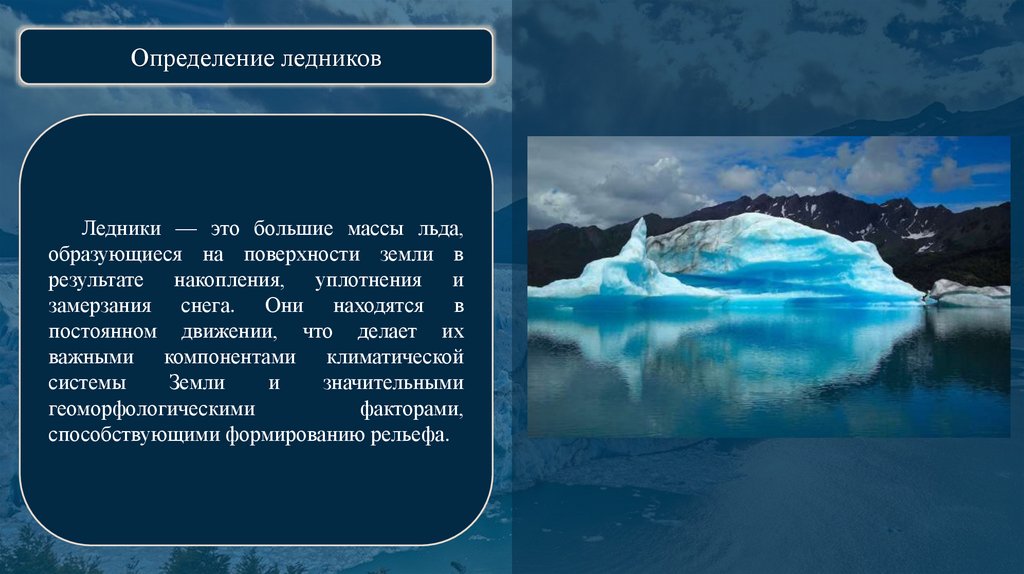 Определение ледников

Ледники — это большие массы льда, образующиеся на поверхности земли в результате накопления, уплотнения и замерзания снега. Они находятся в постоянном движении, что делает их важными компонентами климатической системы Земли и значительными геоморфологическими факторами, способствующими формированию рельефа.